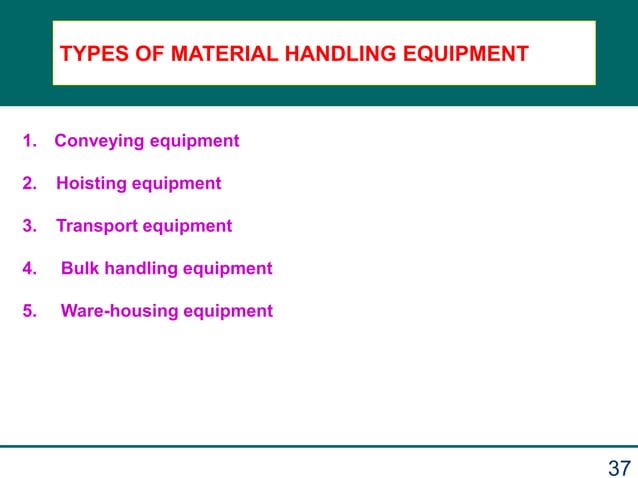 TYPES OF MATERIAL HANDLING EQUIPMENT

1. Conveying equipment

2. Hoisting equipment

3. Transport equipment

4. Bulk handling equipment

5. Ware-housing equipment

37